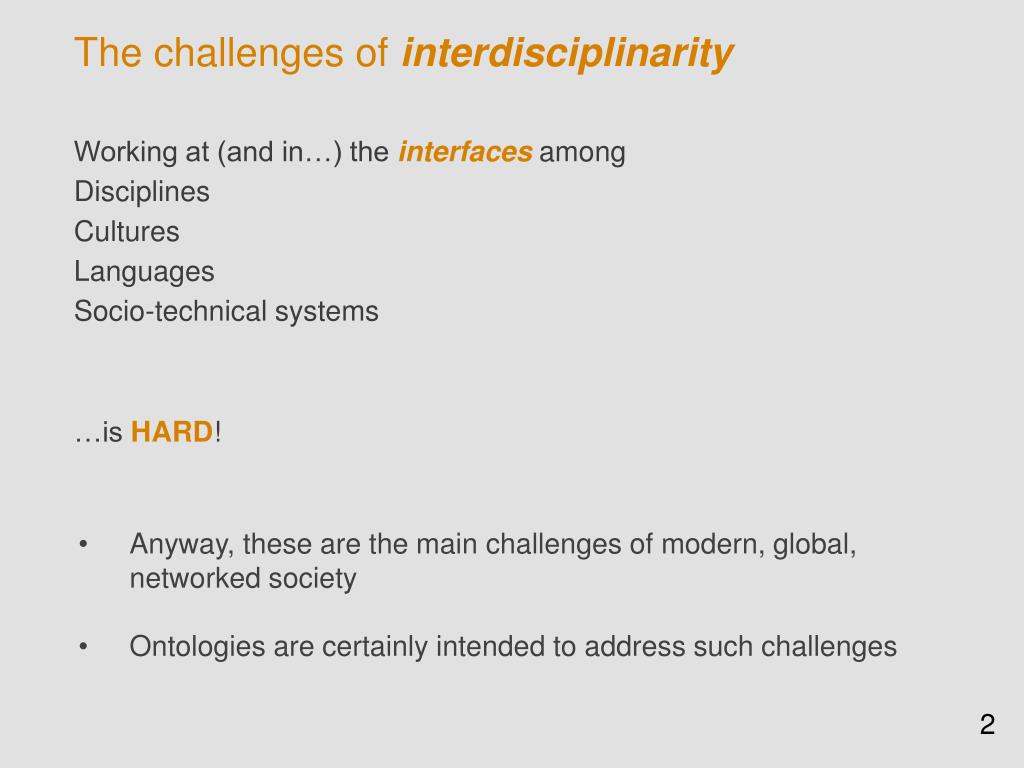 The challenges of interdisciplinarity

Working at (and in…) the interfaces among
Disciplines
Cultures
Languages
Socio-technical systems

…is HARD!

• Anyway, these are the main challenges of modern, global, networked society

• Ontologies are certainly intended to address such challenges

2